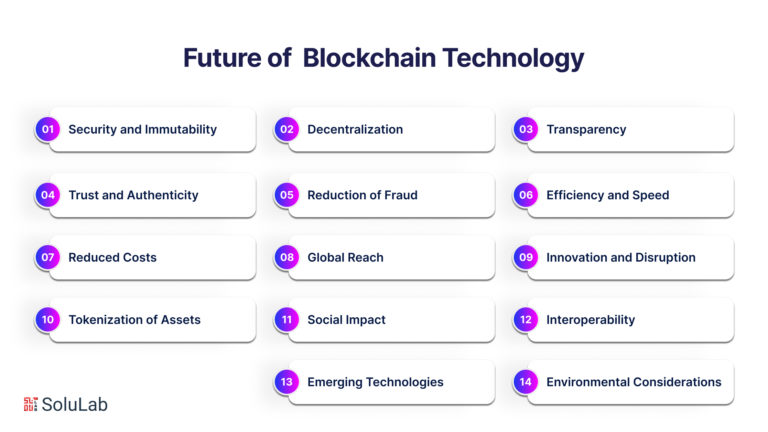 Future of Blockchain Technology

01 Security and Immutability

02 Decentralization

03 Transparency

04 Trust and Authenticity

05 Reduction of Fraud

06 Efficiency and Speed

07 Reduced Costs

08 Global Reach

09 Innovation and Disruption

10 Tokenization of Assets

11 Social Impact

12 Interoperability

13 Emerging Technologies

14 Environmental Considerations

SoluLab